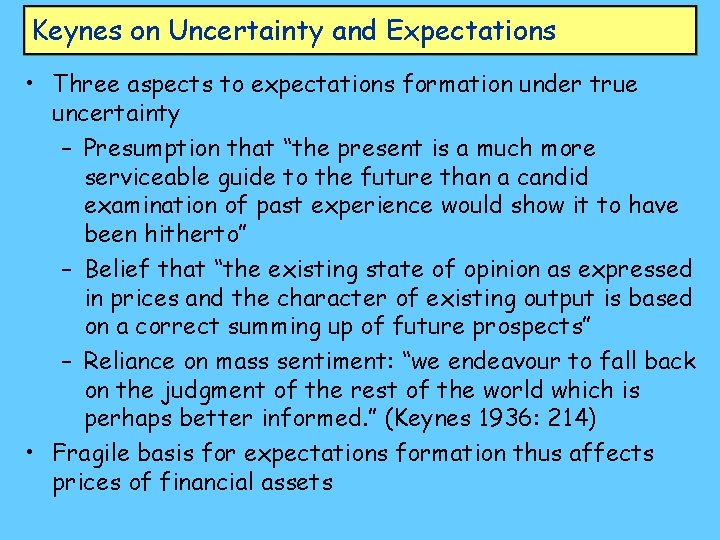 Keynes on Uncertainty and Expectations

• Three aspects to expectations formation under true uncertainty
  – Presumption that “the present is a much more serviceable guide to the future than a candid examination of past experience would show it to have been hitherto”
  – Belief that “the existing state of opinion as expressed in prices and the character of existing output is based on a correct summing up of future prospects”
  – Reliance on mass sentiment: “we endeavour to fall back on the judgment of the rest of the world which is perhaps better informed.” (Keynes 1936: 214)
• Fragile basis for expectations formation thus affects prices of financial assets